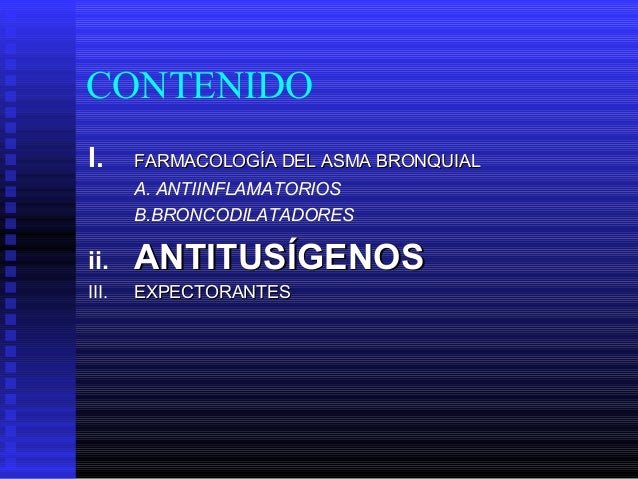 CONTENIDO

I. FARMACOLOGÍA DEL ASMA BRONQUIAL
A. ANTIINFLAMATORIOS
B.BRONCODILATADORES

ii. ANTITUSÍGENOS

III. EXPECTORANTES